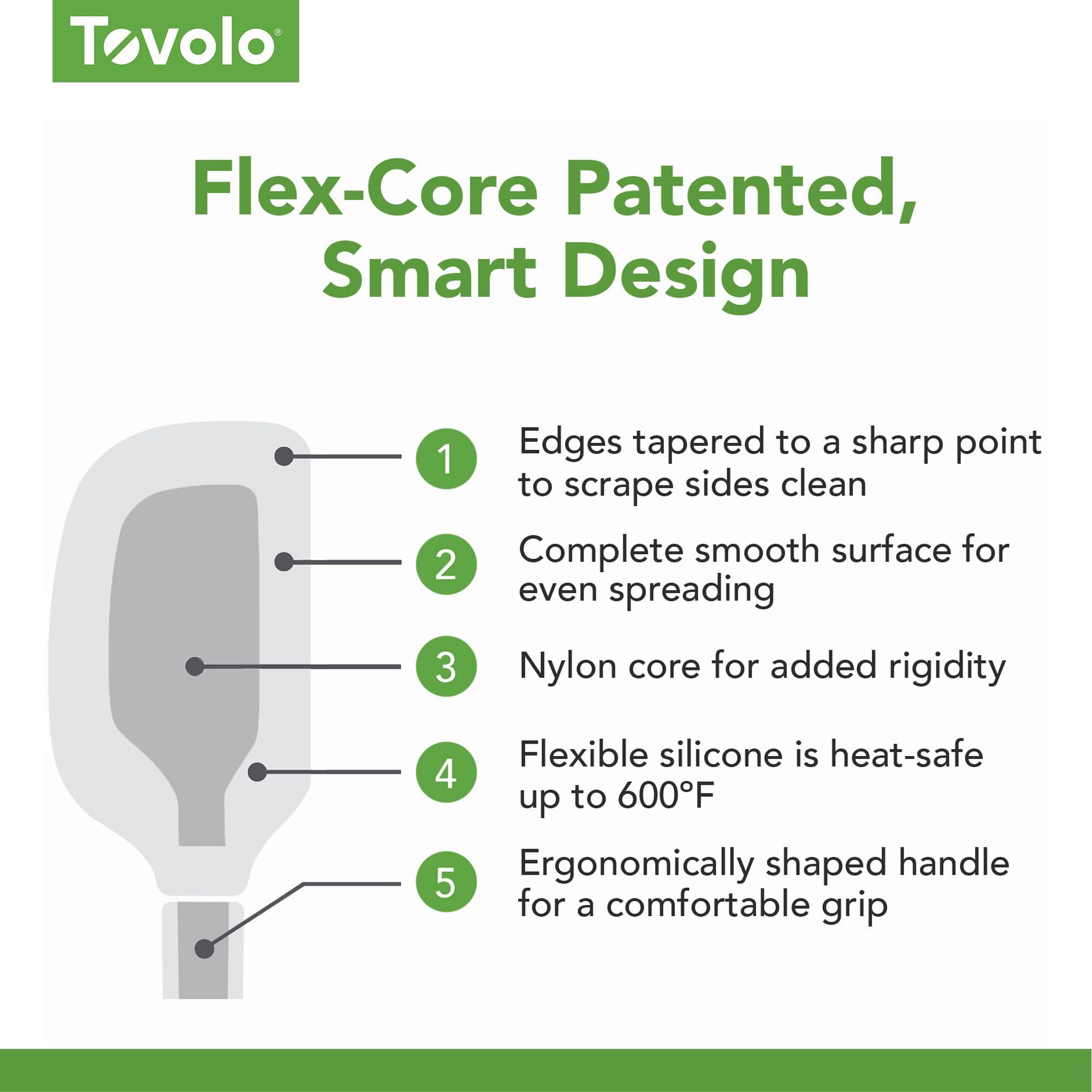 Tovolo®

Flex-Core Patented, Smart Design

1 Edges tapered to a sharp point to scrape sides clean

2 Complete smooth surface for even spreading

3 Nylon core for added rigidity

4 Flexible silicone is heat-safe up to 600°F

5 Ergonomically shaped handle for a comfortable grip